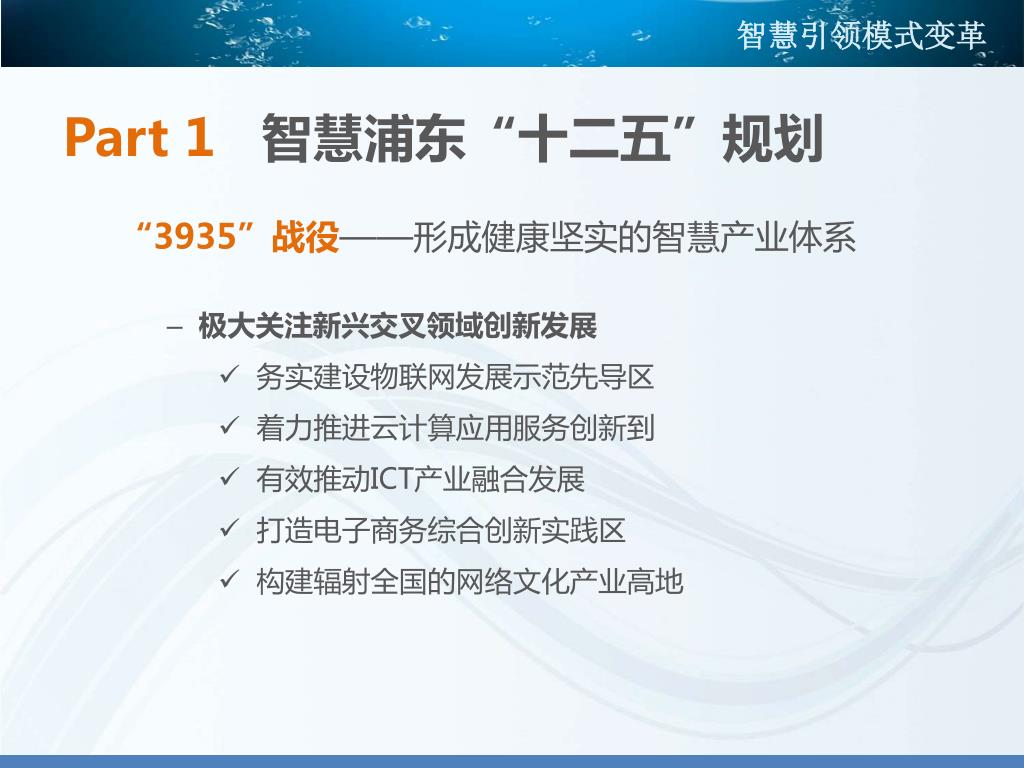 智慧引领模式变革

Part 1 智慧浦东“十二五”规划

“3935”战役——形成健康坚实的智慧产业体系

– 极大关注新兴交叉领域创新发展
✓ 务实建设物联网发展示范先导区
✓ 着力推进云计算应用服务创新到
✓ 有效推动ICT产业融合发展
✓ 打造电子商务综合创新实践区
✓ 构建辐射全国的网络文化产业高地